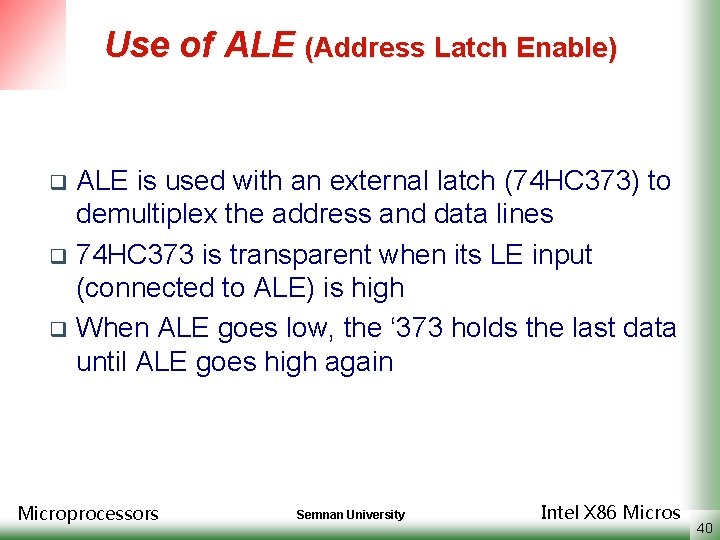 Use of ALE (Address Latch Enable)

❑ ALE is used with an external latch (74HC373) to demultiplex the address and data lines

❑ 74HC373 is transparent when its LE input (connected to ALE) is high

❑ When ALE goes low, the ‘373 holds the last data until ALE goes high again

Microprocessors

Semnan University

Intel X86 Micros

40